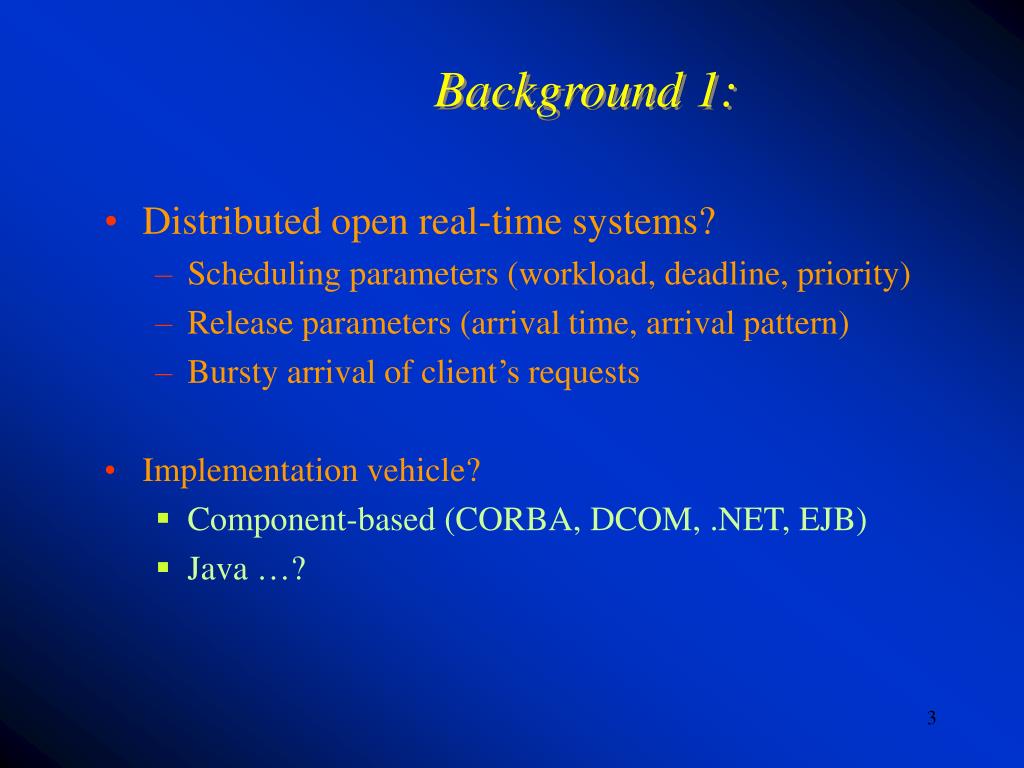 Background 1:

• Distributed open real-time systems?
– Scheduling parameters (workload, deadline, priority)
– Release parameters (arrival time, arrival pattern)
– Bursty arrival of client’s requests

• Implementation vehicle?
▪ Component-based (CORBA, DCOM, .NET, EJB)
▪ Java …?

3